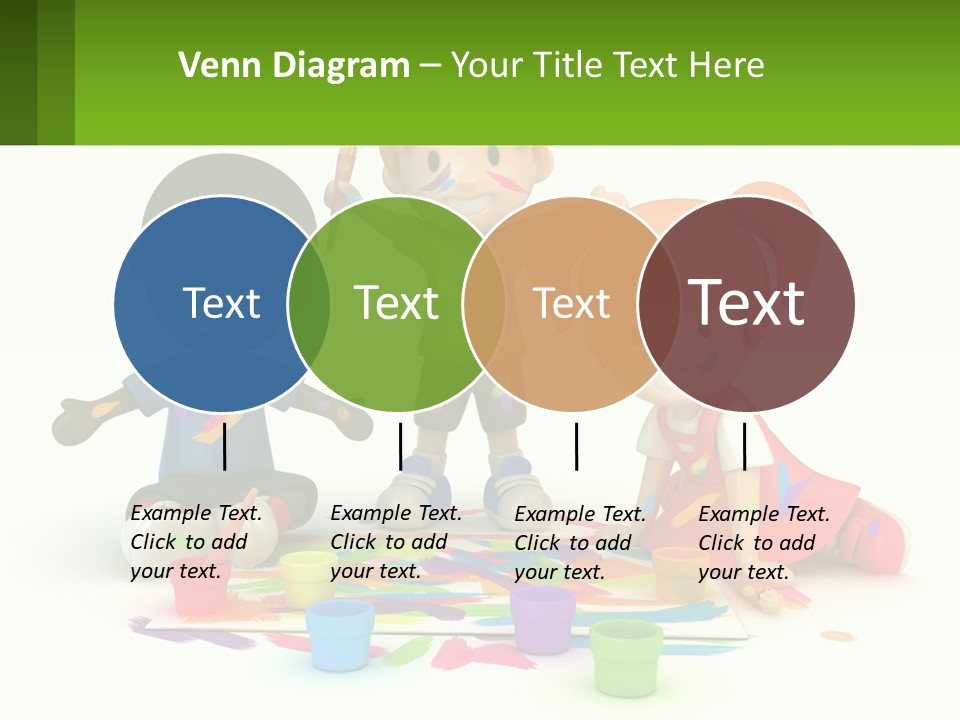 Venn Diagram – Your Title Text Here

Text

Text

Text

Text

Example Text. Click to add your text.

Example Text. Click to add your text.

Example Text. Click to add your text.

Example Text. Click to add your text.